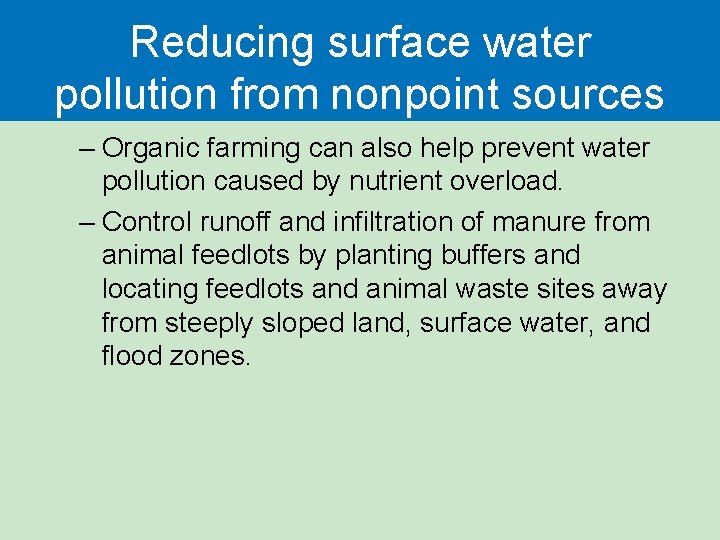 Reducing surface water pollution from nonpoint sources

– Organic farming can also help prevent water pollution caused by nutrient overload.

– Control runoff and infiltration of manure from animal feedlots by planting buffers and locating feedlots and animal waste sites away from steeply sloped land, surface water, and flood zones.